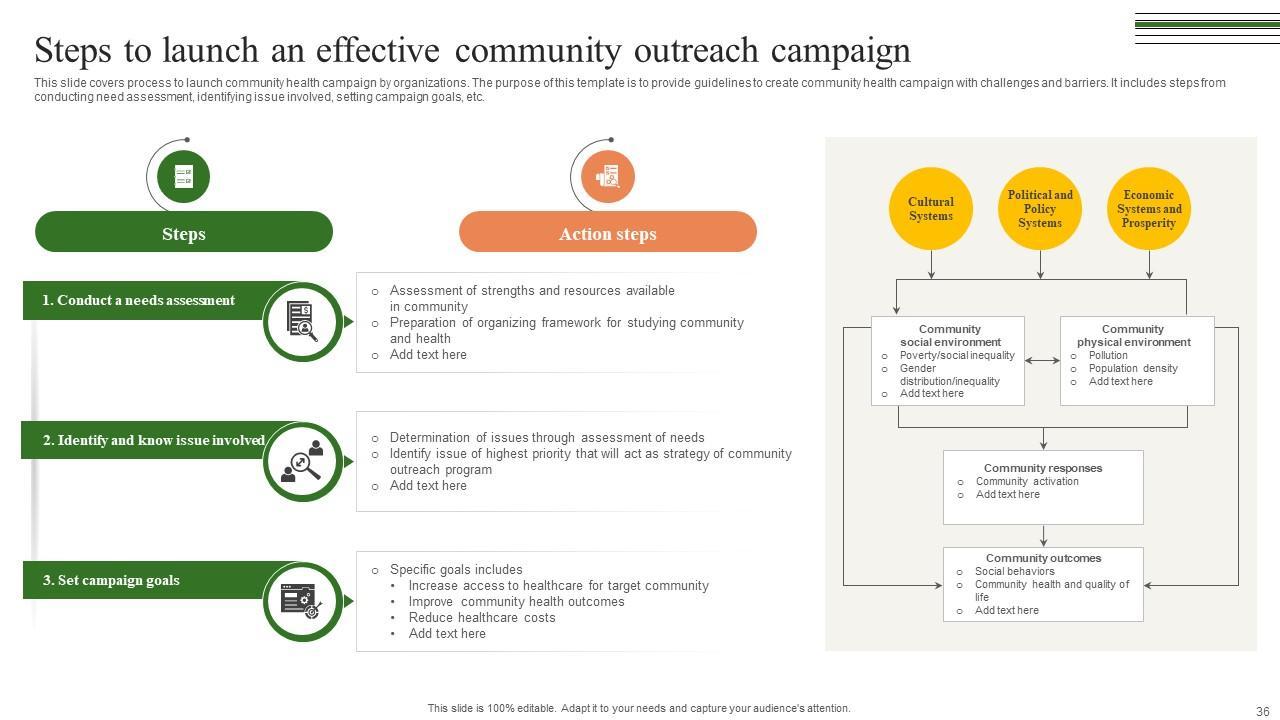 Steps to launch an effective community outreach campaign

This slide covers process to launch community health campaign by organizations. The purpose of this template is to provide guidelines to create community health campaign with challenges and barriers. It includes steps from conducting need assessment, identifying issue involved, setting campaign goals, etc.

Steps

Action steps

1. Conduct a needs assessment

○ Assessment of strengths and resources available in community
○ Preparation of organizing framework for studying community and health
○ Add text here

2. Identify and know issue involved

○ Determination of issues through assessment of needs
○ Identify issue of highest priority that will act as strategy of community outreach program
○ Add text here

3. Set campaign goals

○ Specific goals includes
• Increase access to healthcare for target community
• Improve community health outcomes
• Reduce healthcare costs
• Add text here

Cultural Systems

Political and Policy Systems

Economic Systems and Prosperity

Community social environment
○ Poverty/social inequality
○ Gender distribution/inequality
○ Add text here

Community physical environment
○ Pollution
○ Population density
○ Add text here

Community responses
○ Community activation
○ Add text here

Community outcomes
○ Social behaviors
○ Community health and quality of life
○ Add text here

This slide is 100% editable. Adapt it to your needs and capture your audience's attention.

36